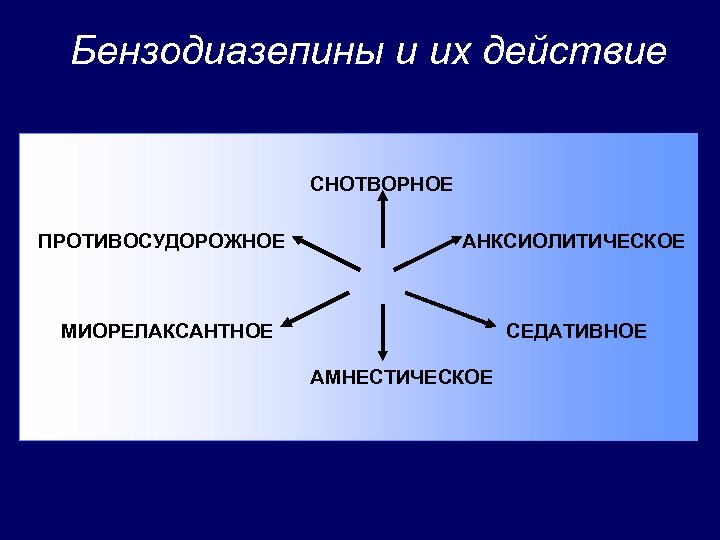 Бензодиазепины и их действие

СНОТВОРНОЕ

ПРОТИВОСУДОРОЖНОЕ

АНКСИОЛИТИЧЕСКОЕ

МИОРЕЛАКСАНТНОЕ

СЕДАТИВНОЕ

АМНЕСТИЧЕСКОЕ